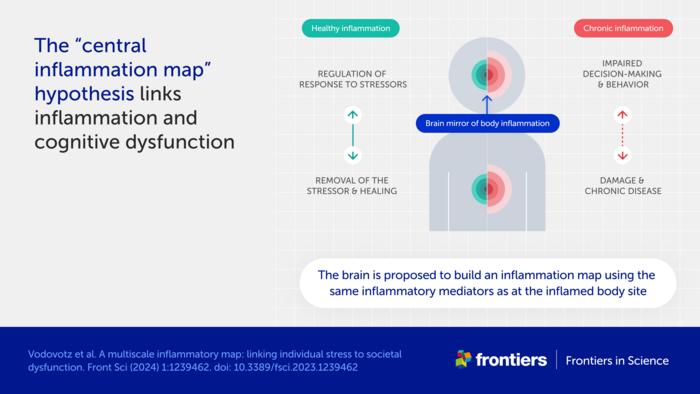 The "central inflammation map" hypothesis links inflammation and cognitive dysfunction

Healthy inflammation

REGULATION OF RESPONSE TO STRESSORS

REMOVAL OF THE STRESSOR & HEALING

Brain mirror of body inflammation

Chronic inflammation

IMPAIRED DECISION-MAKING & BEHAVIOR

DAMAGE & CHRONIC DISEASE

The brain is proposed to build an inflammation map using the same inflammatory mediators as at the inflamed body site

Vodovotz et al. A multiscale inflammatory map: linking individual stress to societal dysfunction. Front Sci (2024) 1:1239462. doi: 10.3389/fsci.2023.1239462

frontiers | Frontiers in Science